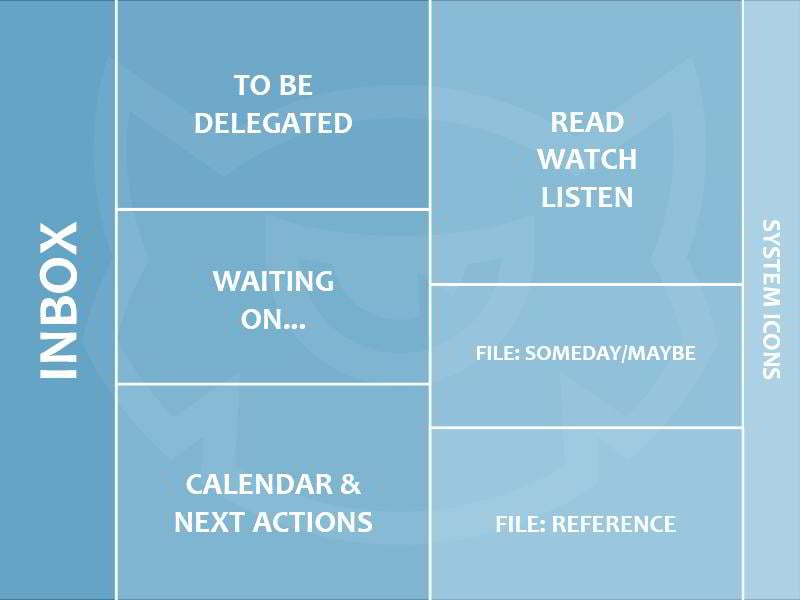 INBOX

TO BE DELEGATED

WAITING ON...

CALENDAR & NEXT ACTIONS

READ
WATCH
LISTEN

FILE: SOMEDAY/MAYBE

FILE: REFERENCE

SYSTEM ICONS